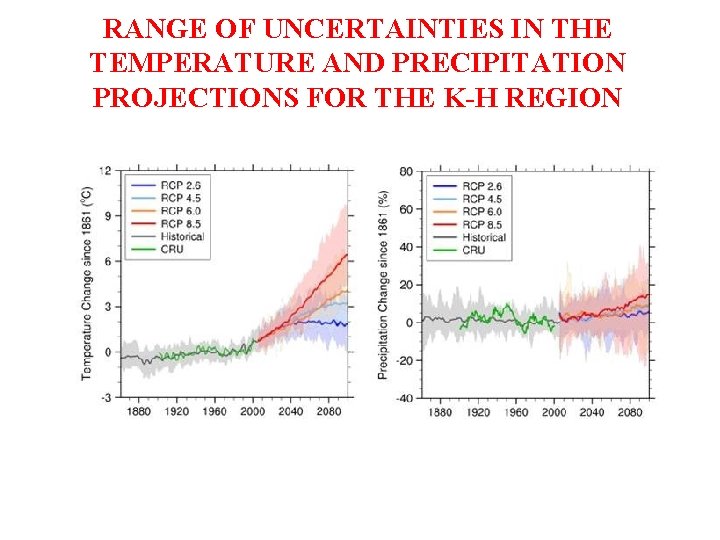 RANGE OF UNCERTAINTIES IN THE TEMPERATURE AND PRECIPITATION PROJECTIONS FOR THE K-H REGION

Temperature Change since 1861 (°C)
12
9
6
3
0
-3
RCP 2.6
RCP 4.5
RCP 6.0
RCP 8.5
Historical
CRU
1880 1920 1960 2000 2040 2080

Precipitation Change since 1861 (%)
80
60
40
20
0
-20
-40
RCP 2.6
RCP 4.5
RCP 6.0
RCP 8.5
Historical
CRU
1880 1920 1960 2000 2040 2080